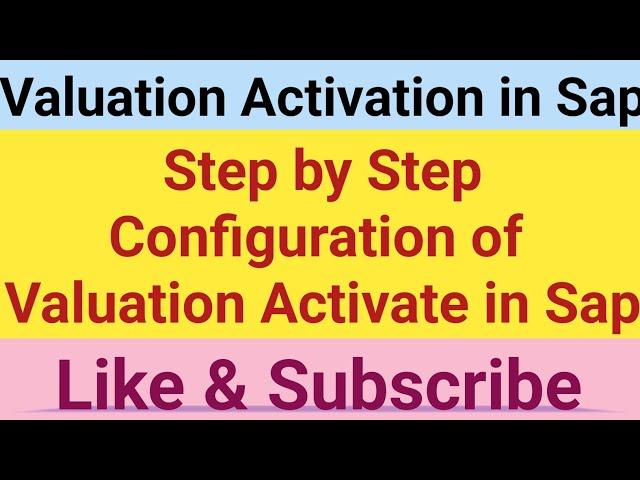 Valuation Activation in Sap

Step by Step
Configuration of
Valuation Activate in Sap

Like & Subscribe